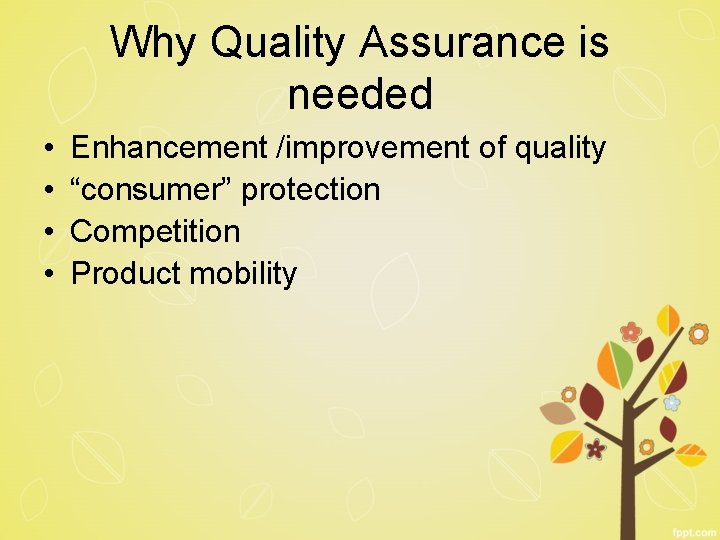 Why Quality Assurance is needed

• Enhancement /improvement of quality
• “consumer” protection
• Competition
• Product mobility

fppt.com